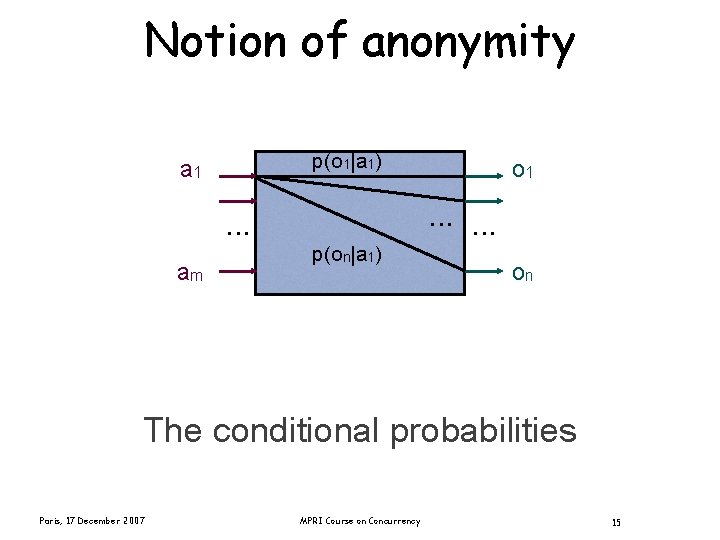 Notion of anonymity

$a_1$

$p(o_1|a_1)$

$o_1$

...

...

...

$p(o_n|a_1)$

$a_m$

$o_n$

The conditional probabilities

Paris, 17 December 2007

MPRI Course on Concurrency

15